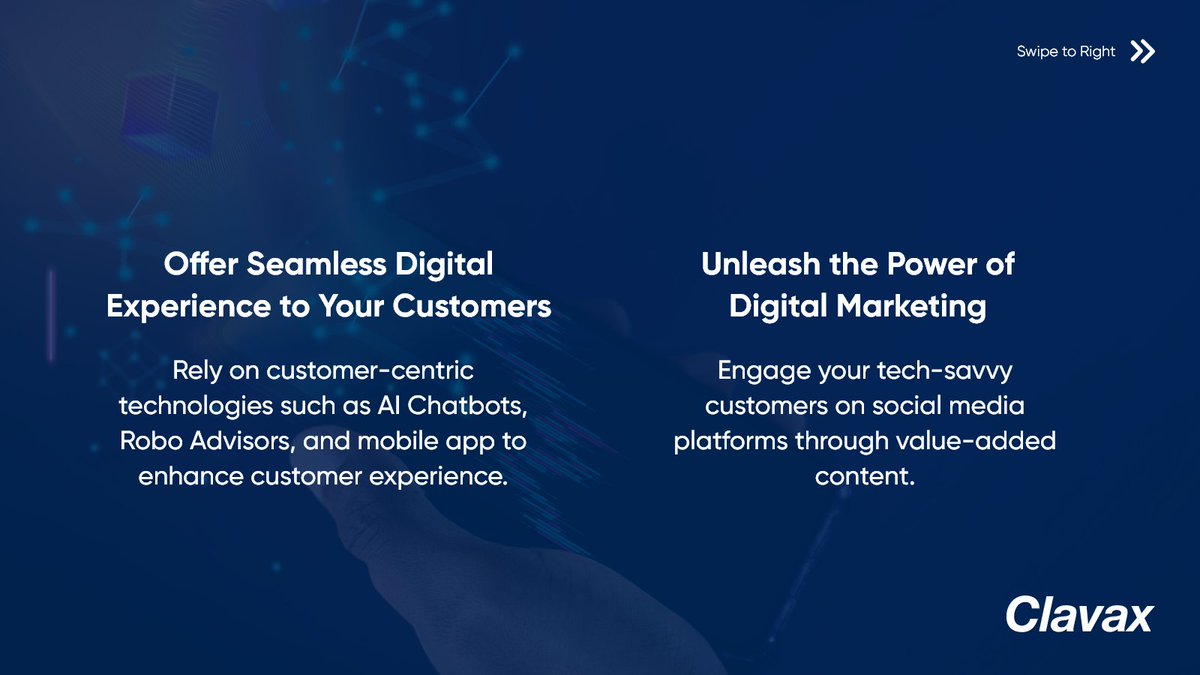 Swipe to Right

Offer Seamless Digital Experience to Your Customers

Rely on customer-centric technologies such as AI Chatbots, Robo Advisors, and mobile app to enhance customer experience.

Unleash the Power of Digital Marketing

Engage your tech-savvy customers on social media platforms through value-added content.

Clavax